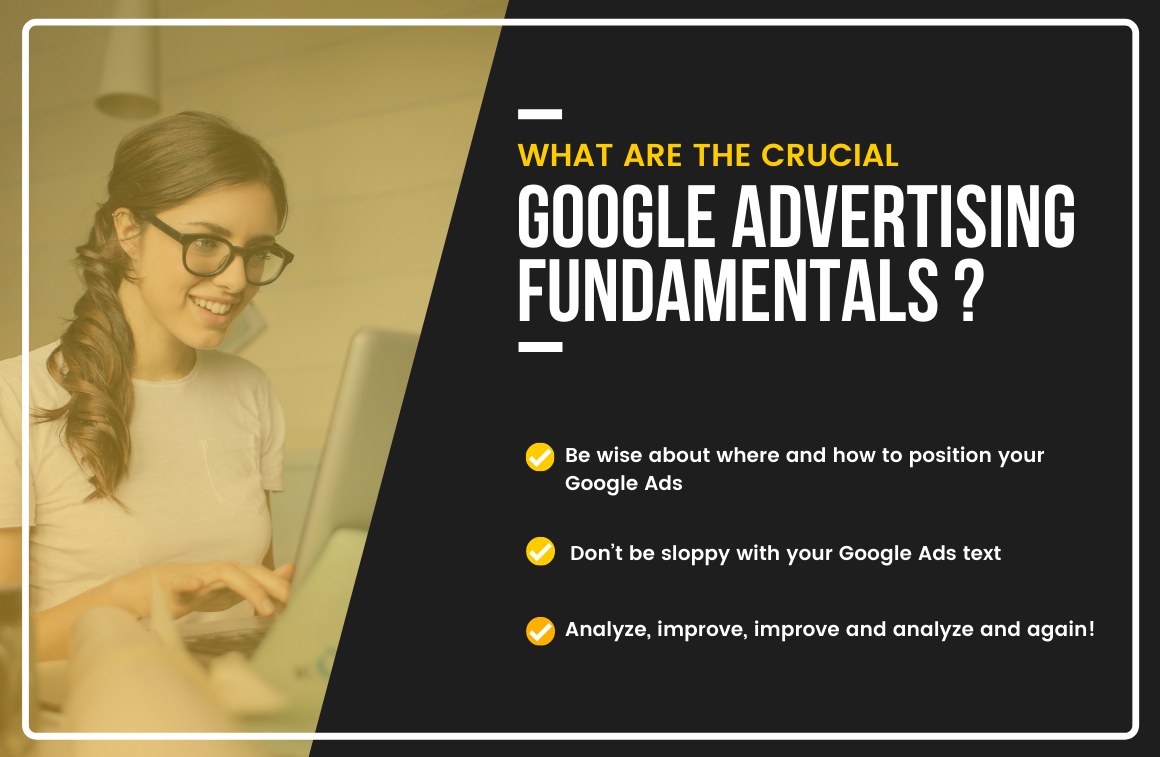 WHAT ARE THE CRUCIAL
GOOGLE ADVERTISING FUNDAMENTALS ?

Be wise about where and how to position your Google Ads

Don't be sloppy with your Google Ads text

Analyze, improve, improve and analyze and again!